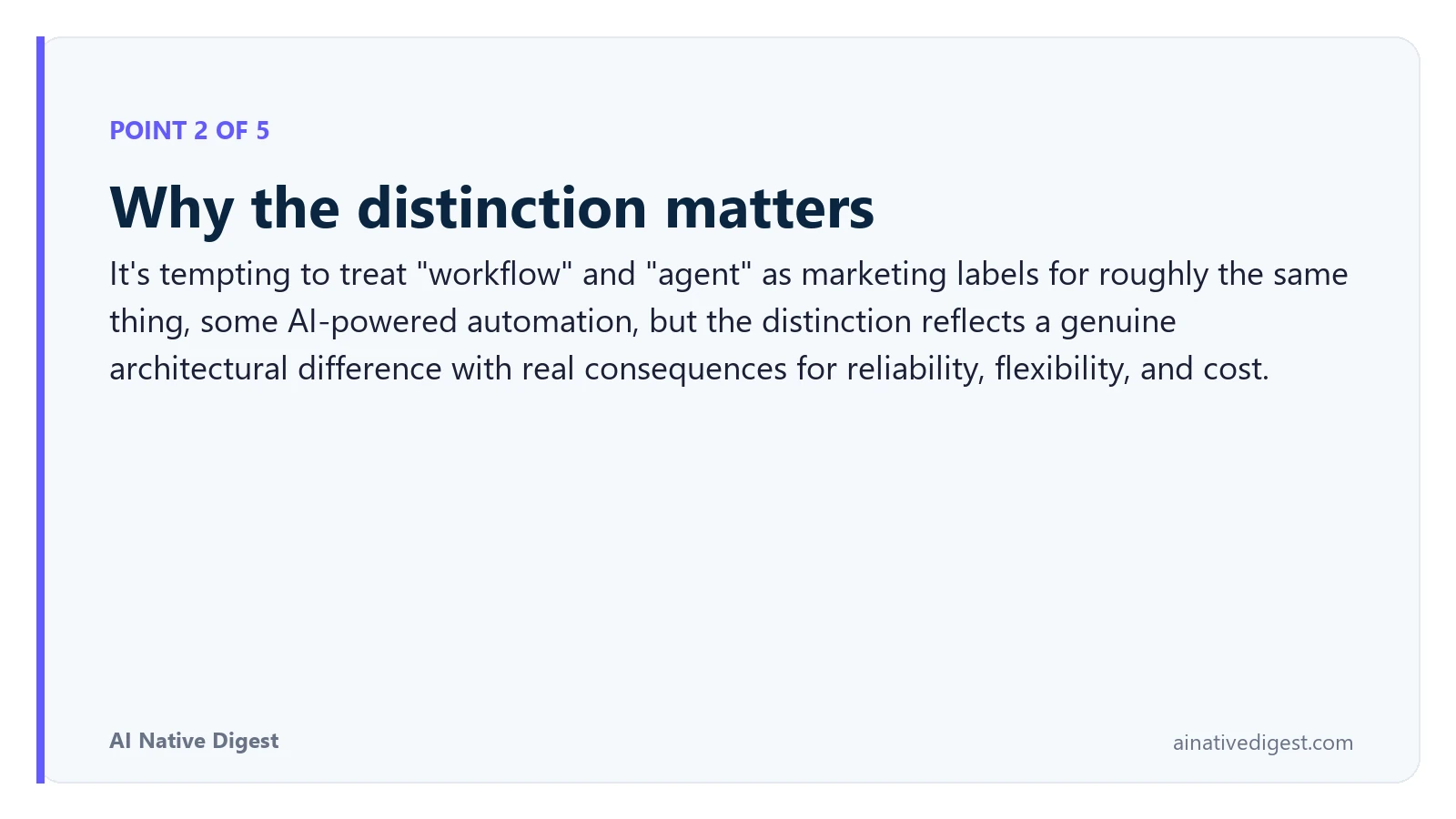 POINT 2 OF 5

Why the distinction matters

It's tempting to treat "workflow" and "agent" as marketing labels for roughly the same thing, some AI-powered automation, but the distinction reflects a genuine architectural difference with real consequences for reliability, flexibility, and cost.

AI Native Digest

ainativedigest.com